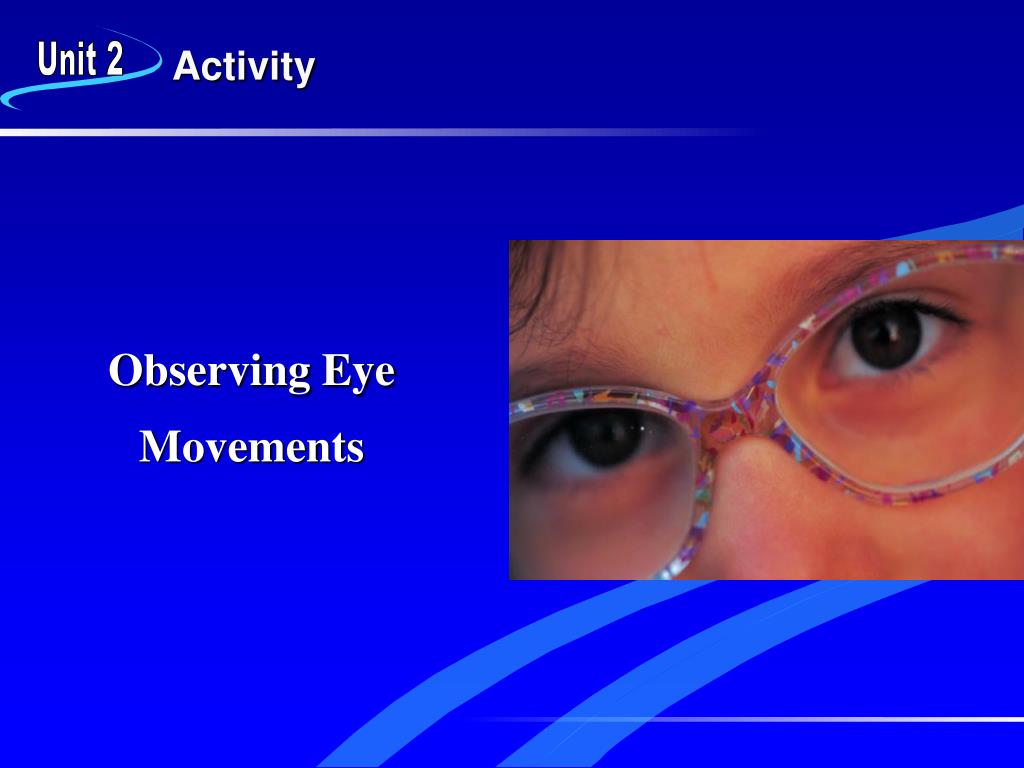 Unit 2 Activity

Observing Eye Movements